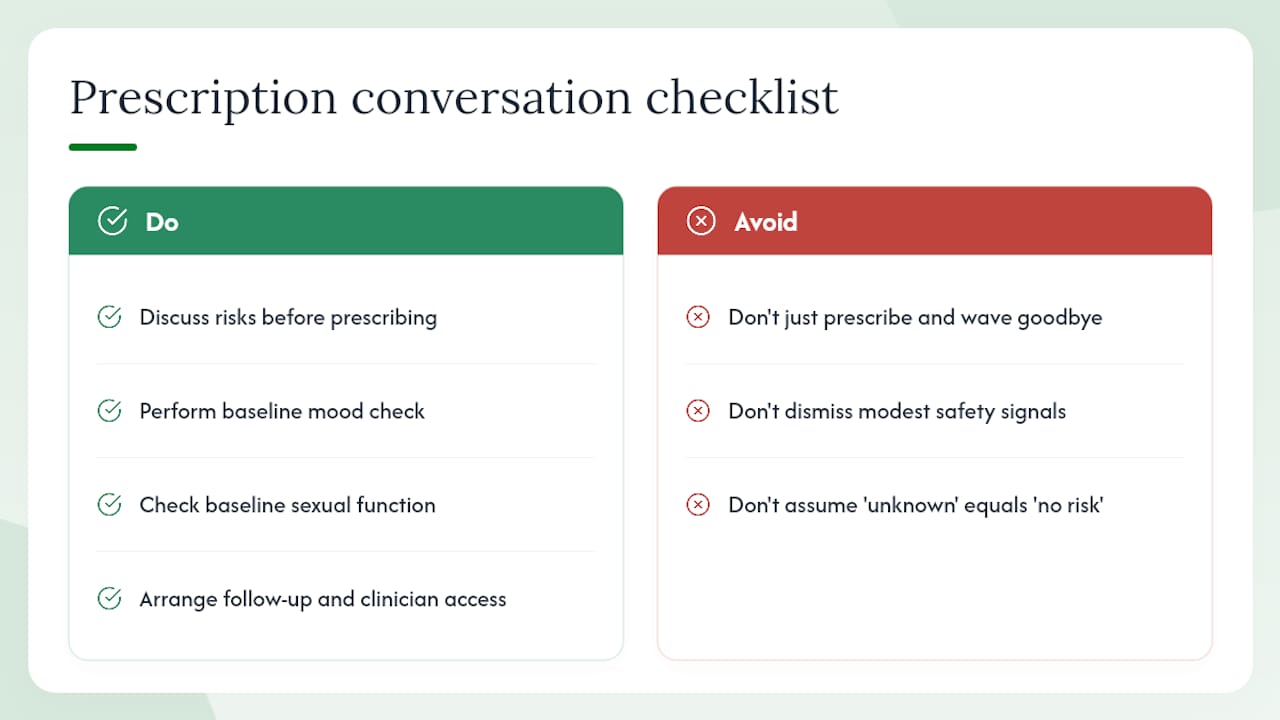 Prescription conversation checklist

Do

Discuss risks before prescribing

Perform baseline mood check

Check baseline sexual function

Arrange follow-up and clinician access

Avoid

Don't just prescribe and wave goodbye

Don't dismiss modest safety signals

Don't assume 'unknown' equals 'no risk'